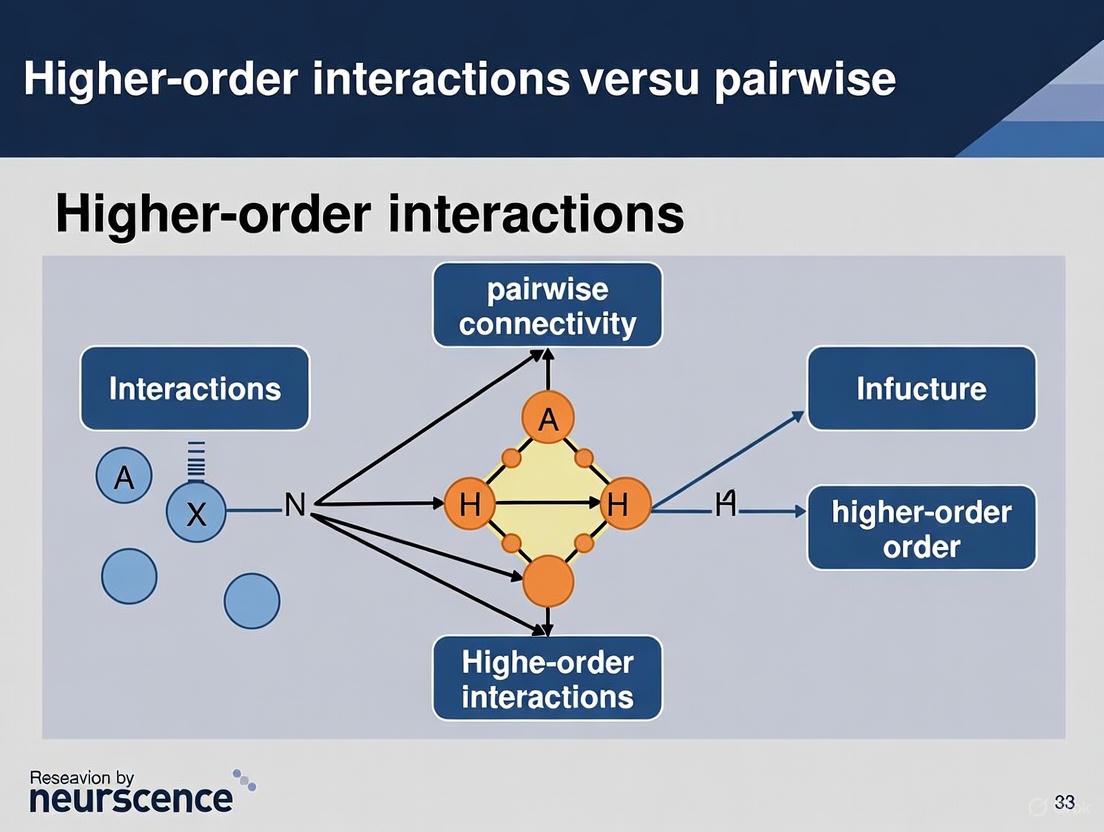 Higher-order interactions versu pairwise

Higher-order interactions

pairwise connectivity

Interactions

Infucture

A

A

X

N

H

H

H

higher-order order

Highe-order interactions

Reseavion by
neurscence

33